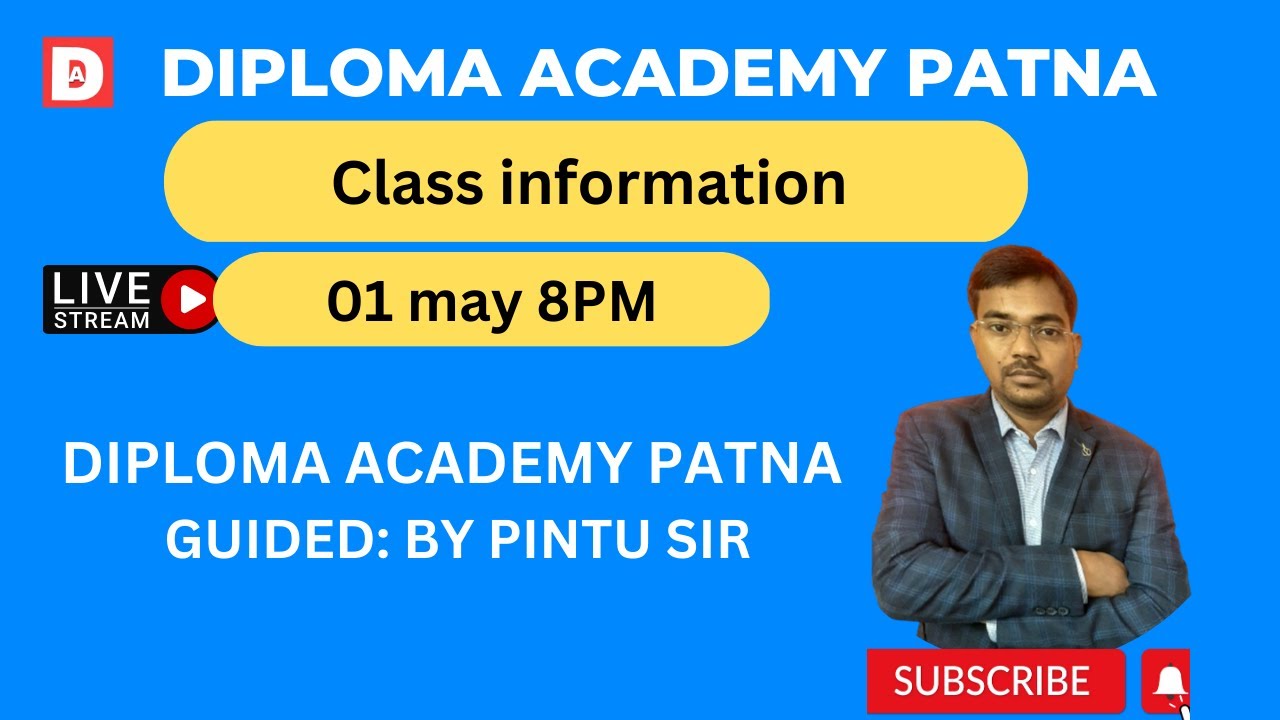 DA

DIPLOMA ACADEMY PATNA

Class information

LIVE STREAM

01 may 8PM

DIPLOMA ACADEMY PATNA
GUIDED: BY PINTU SIR

SUBSCRIBE